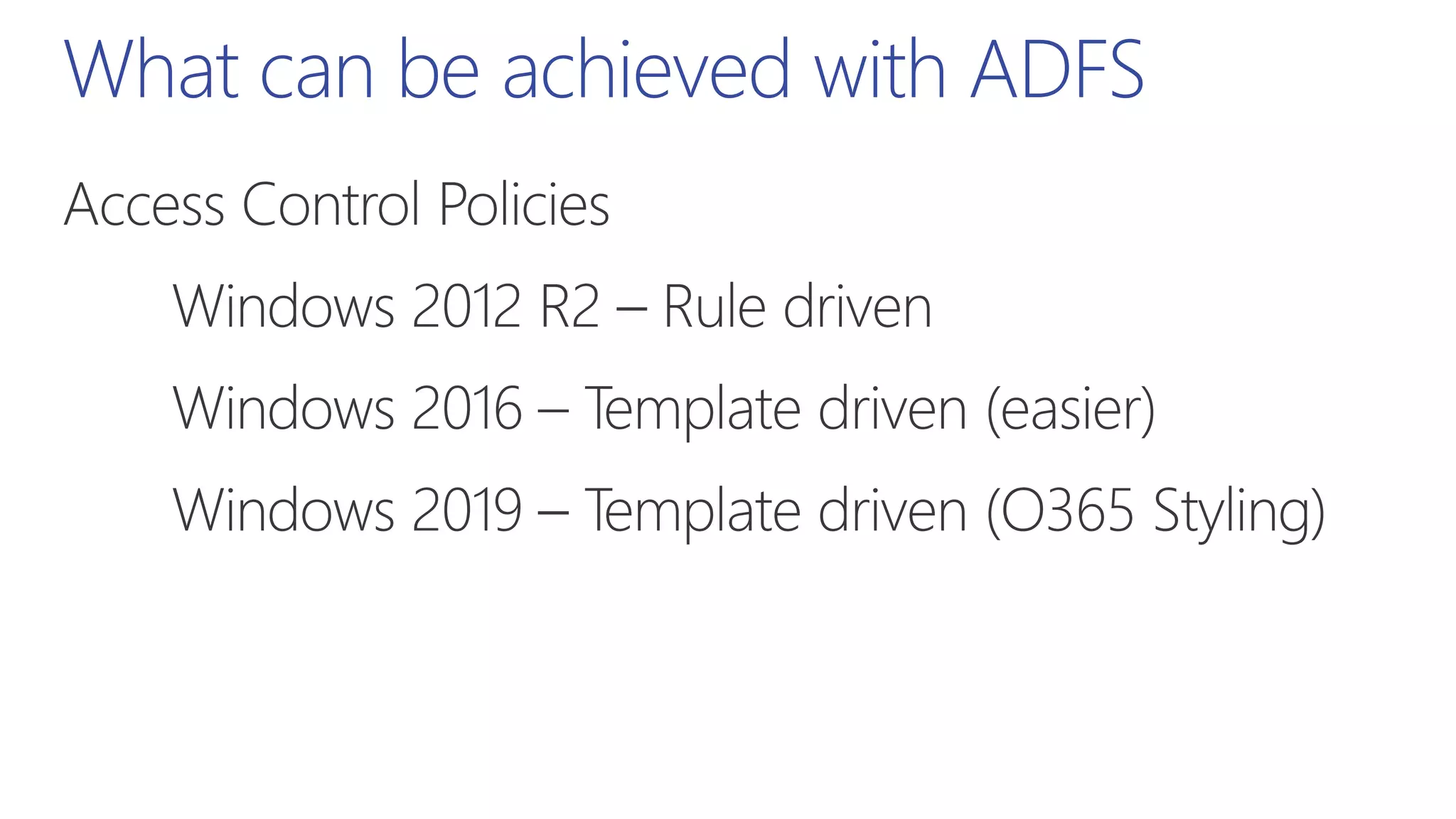 What can be achieved with ADFS

Access Control Policies

Windows 2012 R2 – Rule driven

Windows 2016 – Template driven (easier)

Windows 2019 – Template driven (O365 Styling)